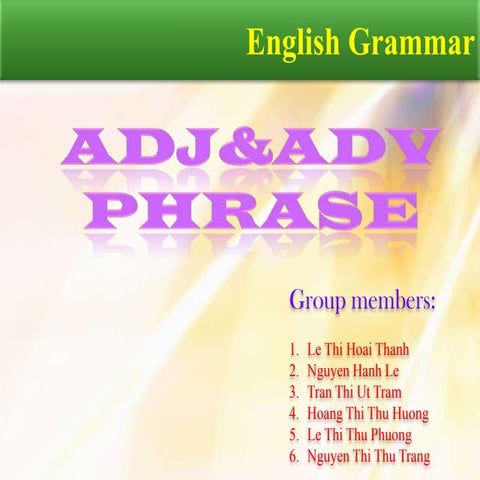 English Grammar

ADJ&ADV PHRASE

Group members:

1. Le Thi Hoai Thanh
2. Nguyen Hanh Le
3. Tran Thi Ut Tram
4. Hoang Thi Thu Huong
5. Le Thi Thu Phuong
6. Nguyen Thi Thu Trang